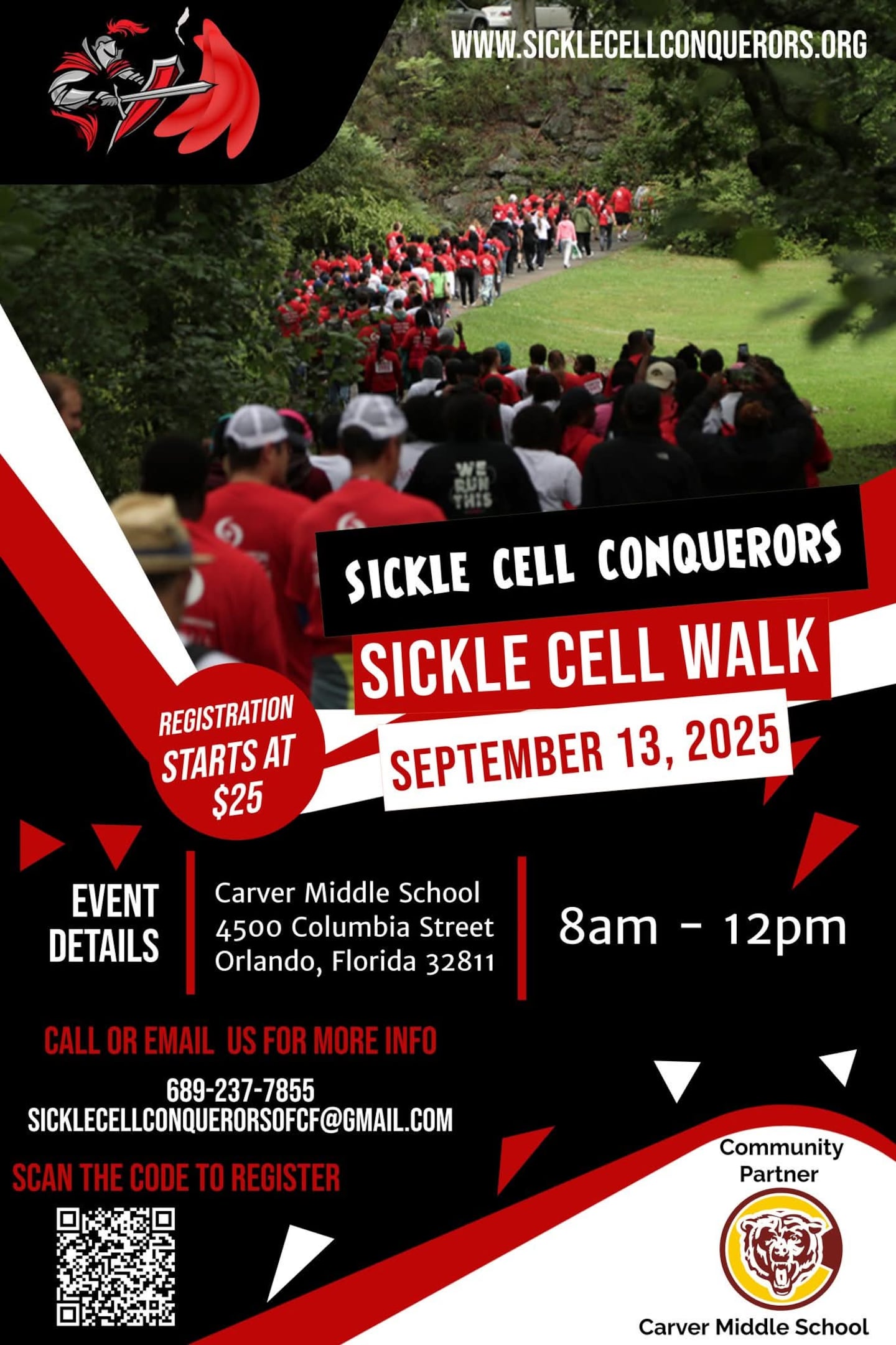 WWW.SICKLECELLCONQUERORS.ORG

WE RUN THIS

SICKLE CELL CONQUERORS

SICKLE CELL WALK

SEPTEMBER 13, 2025

REGISTRATION STARTS AT $25

EVENT DETAILS

Carver Middle School
4500 Columbia Street
Orlando, Florida 32811

8am - 12pm

CALL OR EMAIL US FOR MORE INFO

689-237-7855
SICKLECELLCONQUERORSOFCF@GMAIL.COM

SCAN THE CODE TO REGISTER

Community Partner

Carver Middle School